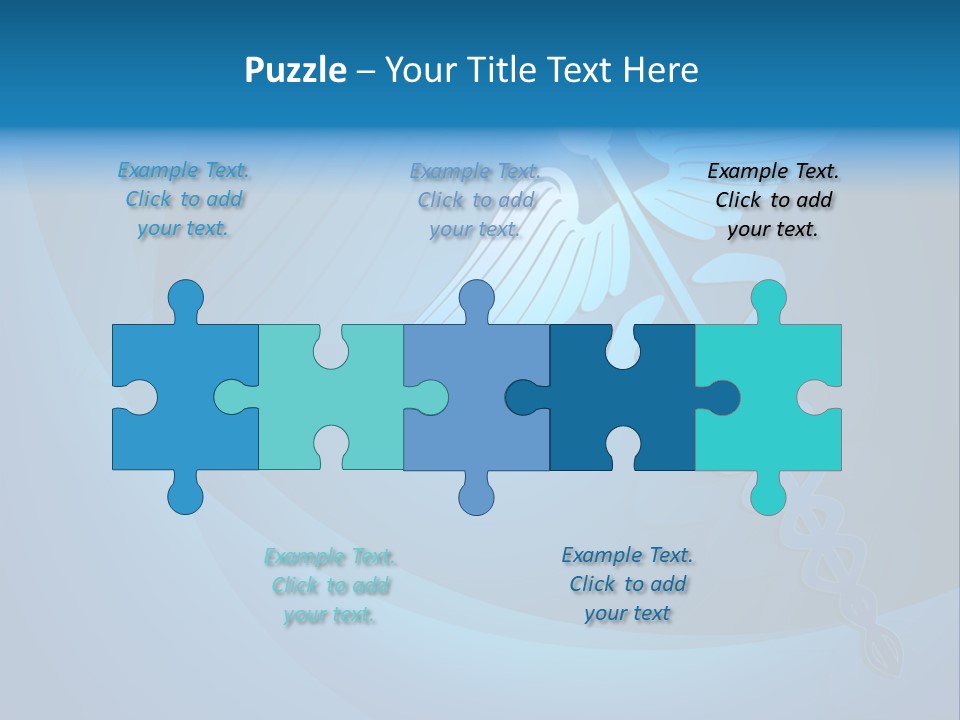 Puzzle – Your Title Text Here

Example Text. Click to add your text.

Example Text. Click to add your text.

Example Text. Click to add your text.

Example Text. Click to add your text.

Example Text. Click to add your text